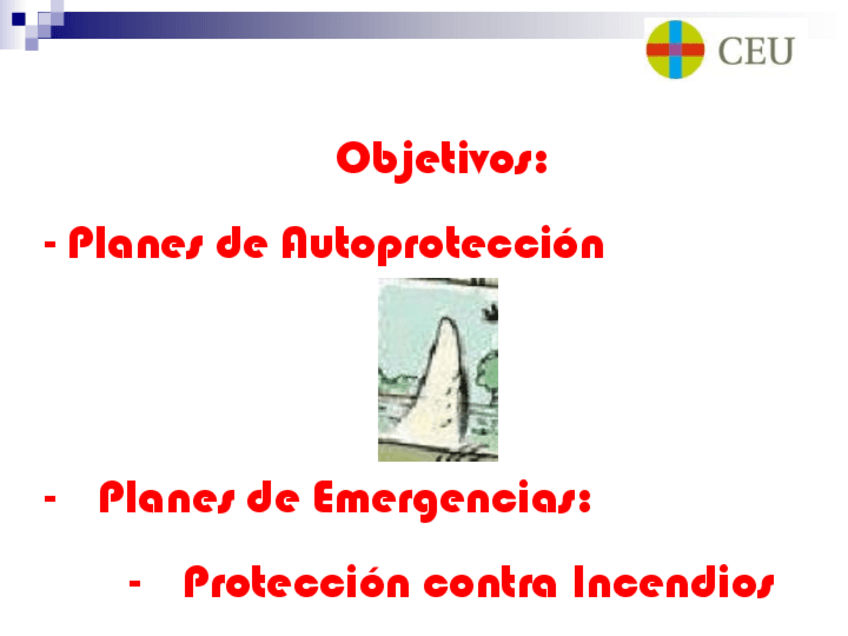 CEU

Objetivos:

- Planes de Autoprotección

- Planes de Emergencias:

- Protección contra Incendios